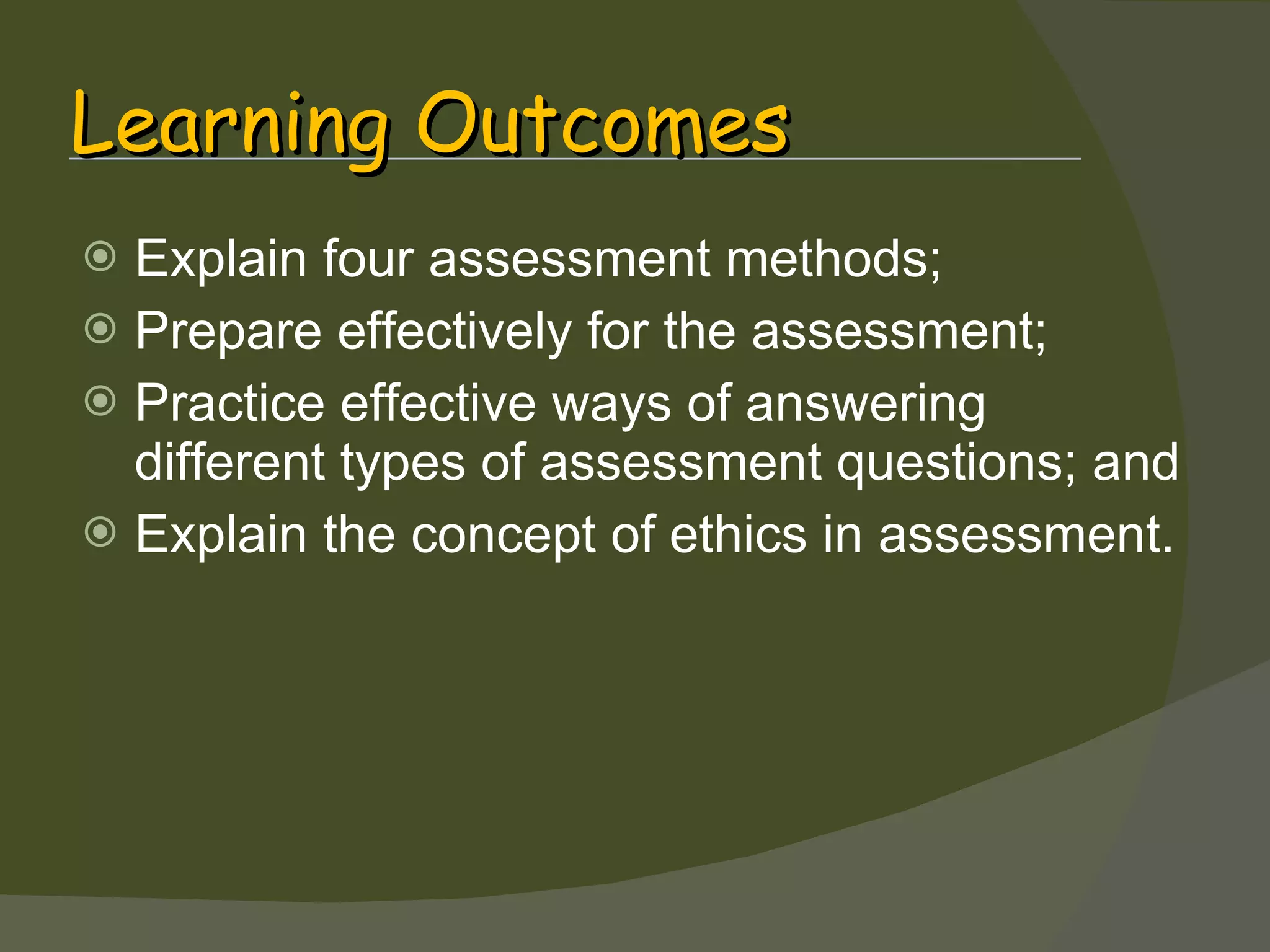 Learning Outcomes

Explain four assessment methods;
Prepare effectively for the assessment;
Practice effective ways of answering different types of assessment questions; and
Explain the concept of ethics in assessment.